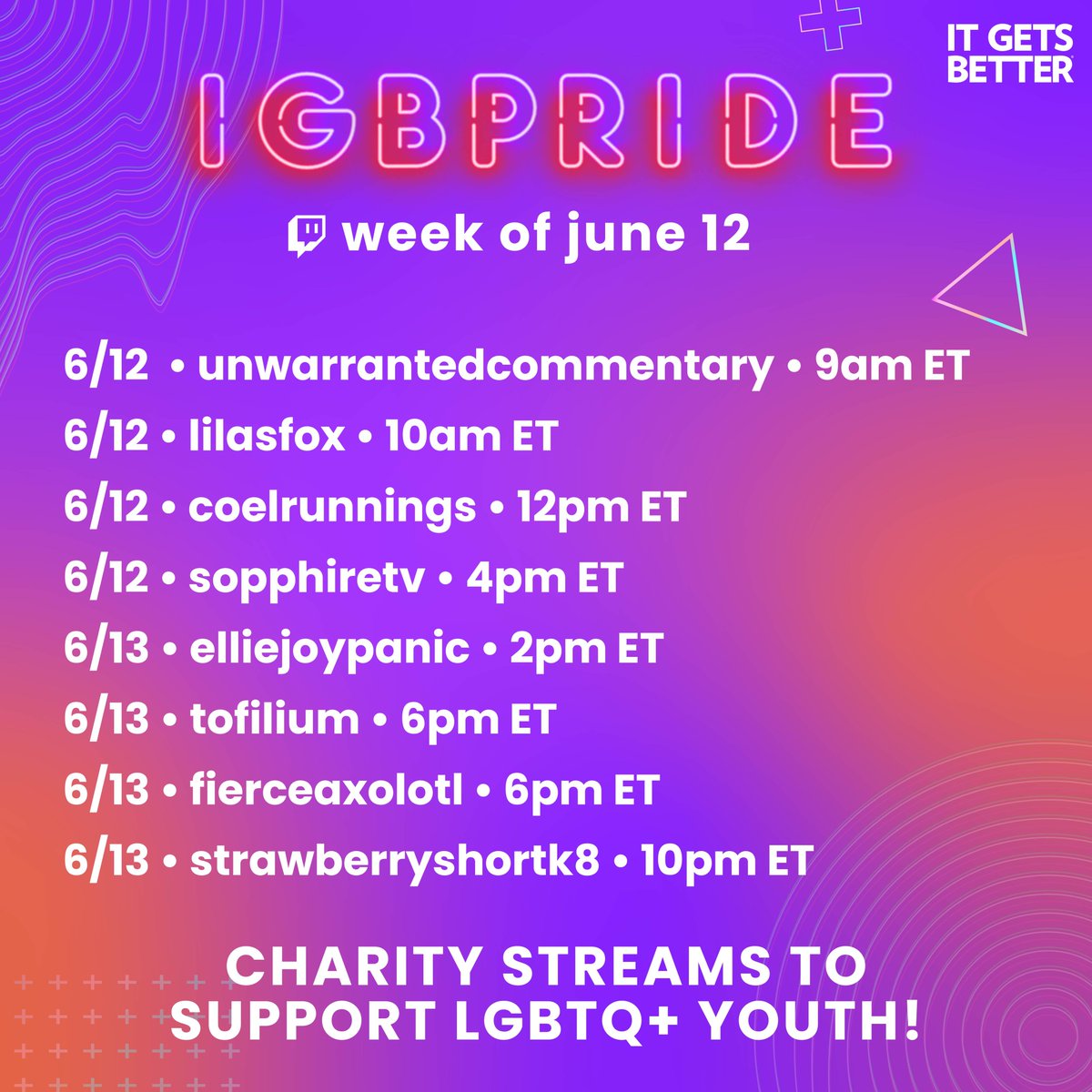 IT GETS BETTER

IGBPRIDE

week of june 12

6/12 • unwarrantedcommentary • 9am ET
6/12 • lilasfox • 10am ET
6/12 • coelrunnings • 12pm ET
6/12 • sopphiretv • 4pm ET
6/13 • elliejoypanic • 2pm ET
6/13 • tofilium • 6pm ET
6/13 • fierceaxolotl • 6pm ET
6/13 • strawberryshortk8 • 10pm ET

CHARITY STREAMS TO SUPPORT LGBTQ+ YOUTH!